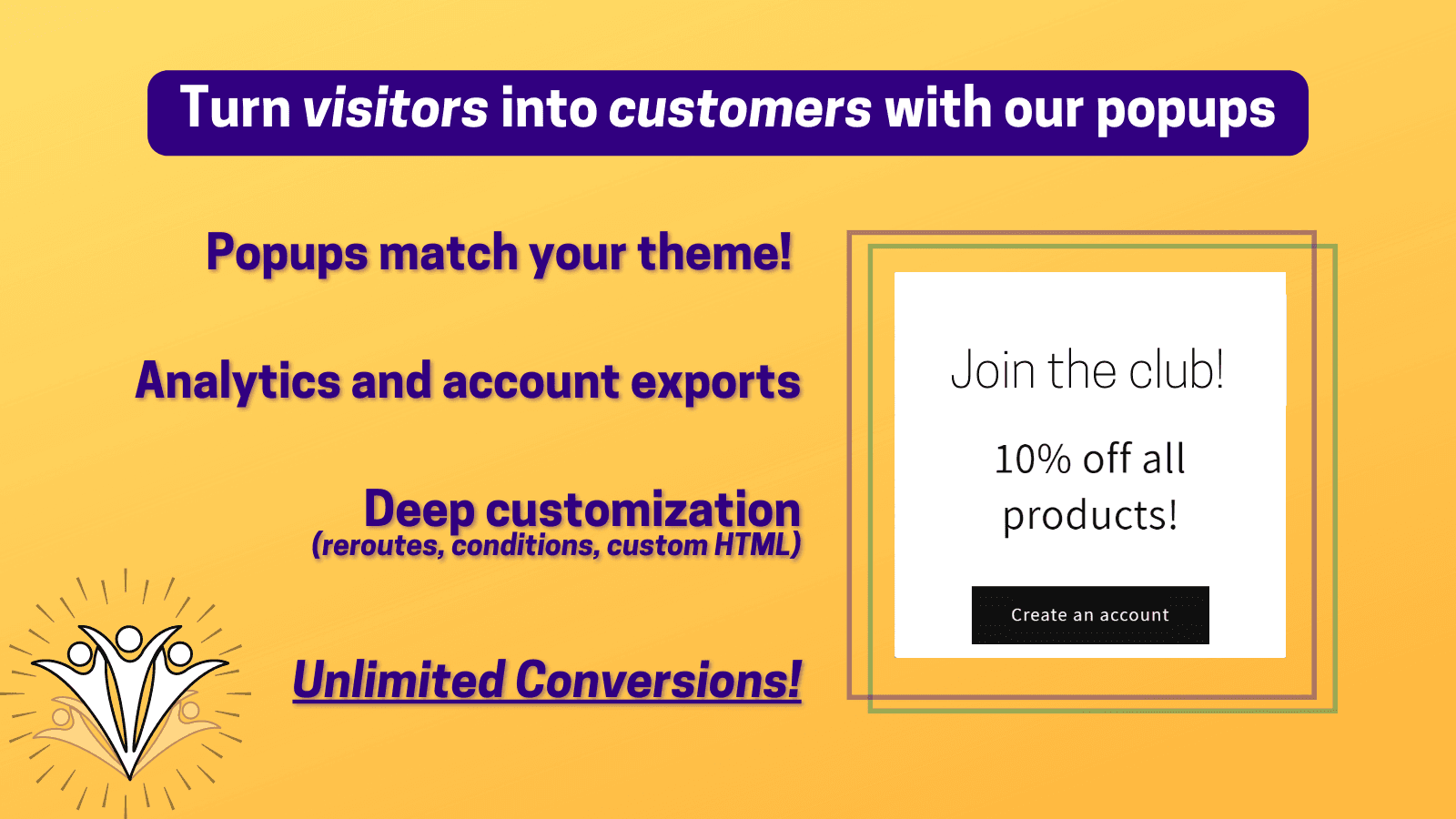 Turn visitors into customers with our popups

Popups match your theme!

Analytics and account exports

Deep customization
(reroutes, conditions, custom HTML)

Unlimited Conversions!

Join the club!

10% off all products!

Create an account